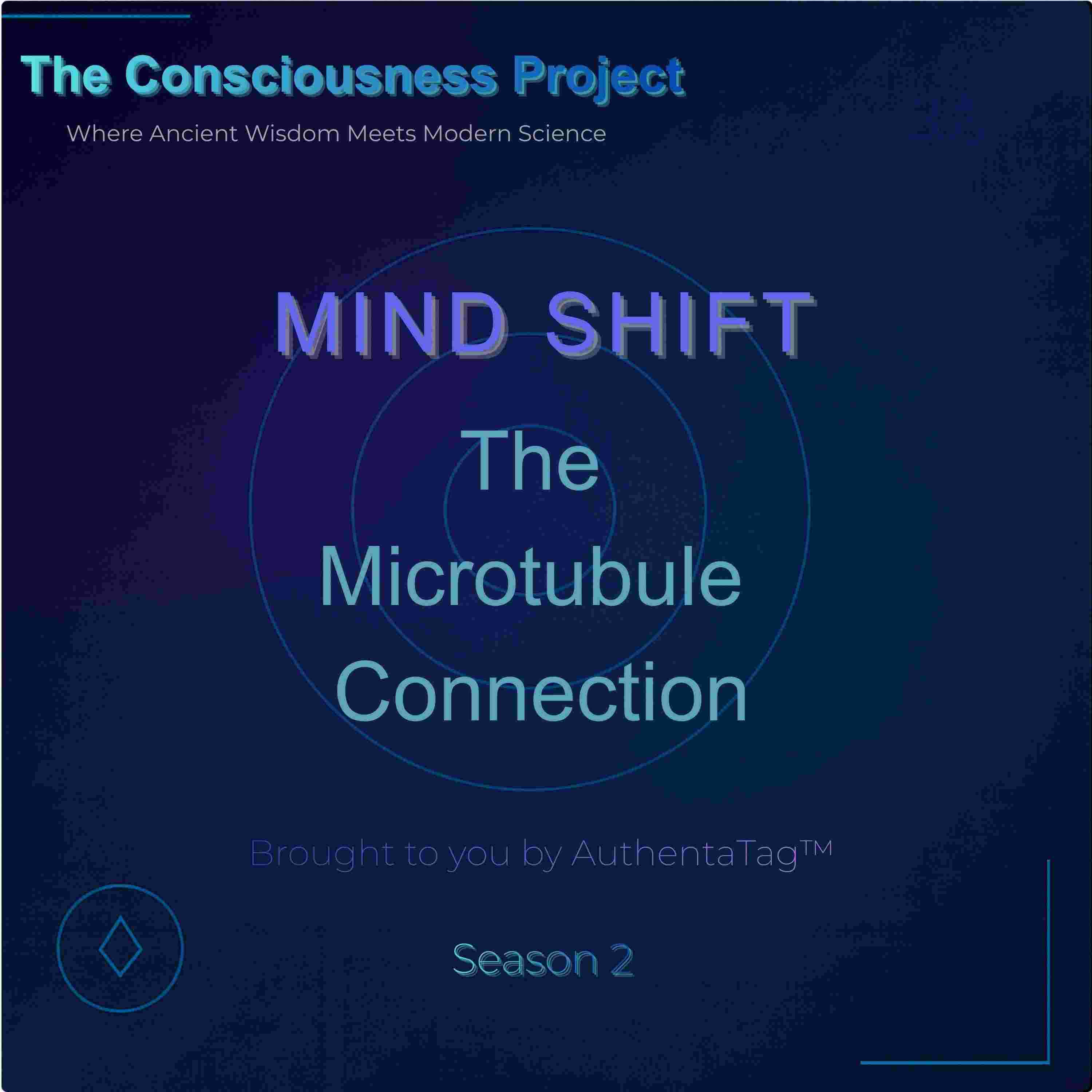 The Consciousness Project

Where Ancient Wisdom Meets Modern Science

MIND SHIFT

The Microtubule Connection

Brought to you by AuthentaTag™

Season 2